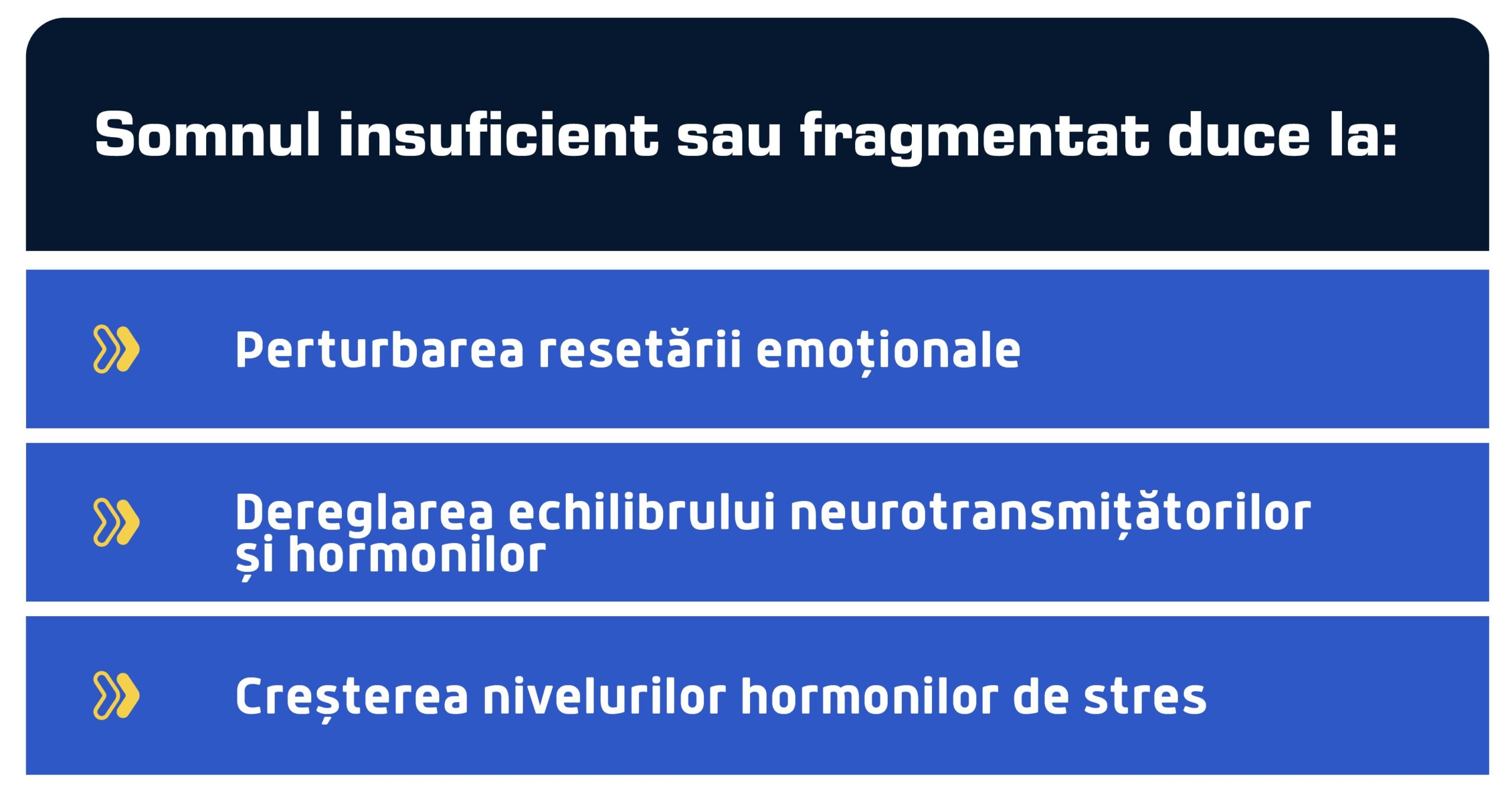 Somnul insuficient sau fragmentat duce la:

Perturbarea resetării emoționale

Dereglarea echilibrului neurotransmițătorilor și hormonilor

Creșterea nivelurilor hormonilor de stres